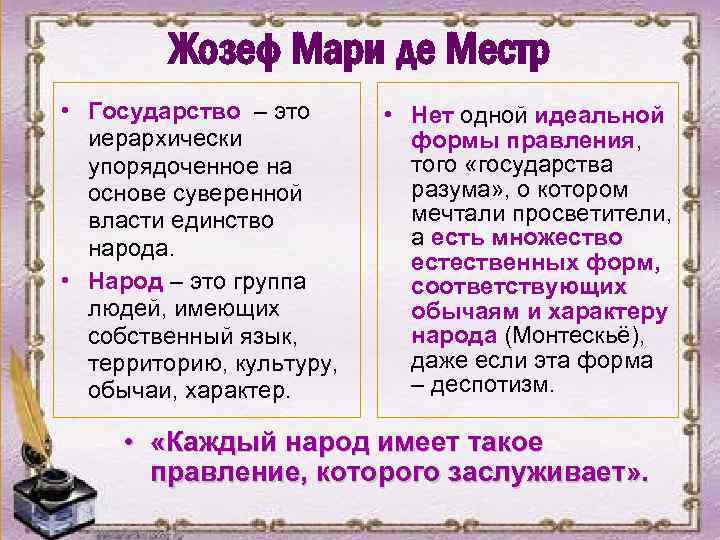 Жозеф Мари де Местр

• Государство – это иерархически упорядоченное на основе суверенной власти единство народа.
• Народ – это группа людей, имеющих собственный язык, территорию, культуру, обычаи, характер.

• Нет одной идеальной формы правления, того «государства разума», о котором мечтали просветители, а есть множество естественных форм, соответствующих обычаям и характеру народа (Монтескьё), даже если эта форма – деспотизм.

• «Каждый народ имеет такое правление, которого заслуживает».